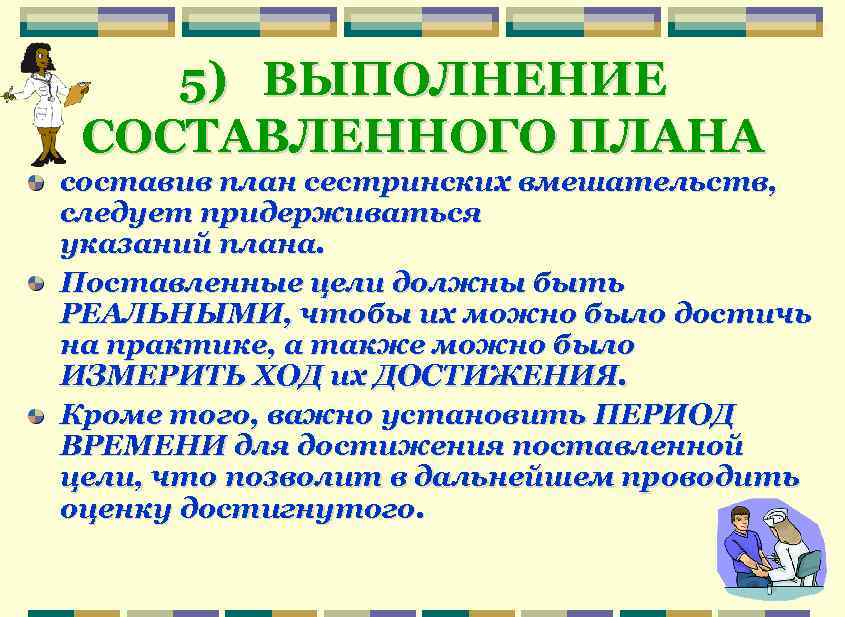 5) ВЫПОЛНЕНИЕ СОСТАВЛЕННОГО ПЛАНА

составив план сестринских вмешательств, следует придерживаться указаний плана.

Поставленные цели должны быть РЕАЛЬНЫМИ, чтобы их можно было достичь на практике, а также можно было ИЗМЕРИТЬ ХОД их ДОСТИЖЕНИЯ.

Кроме того, важно установить ПЕРИОД ВРЕМЕНИ для достижения поставленной цели, что позволит в дальнейшем проводить оценку достигнутого.